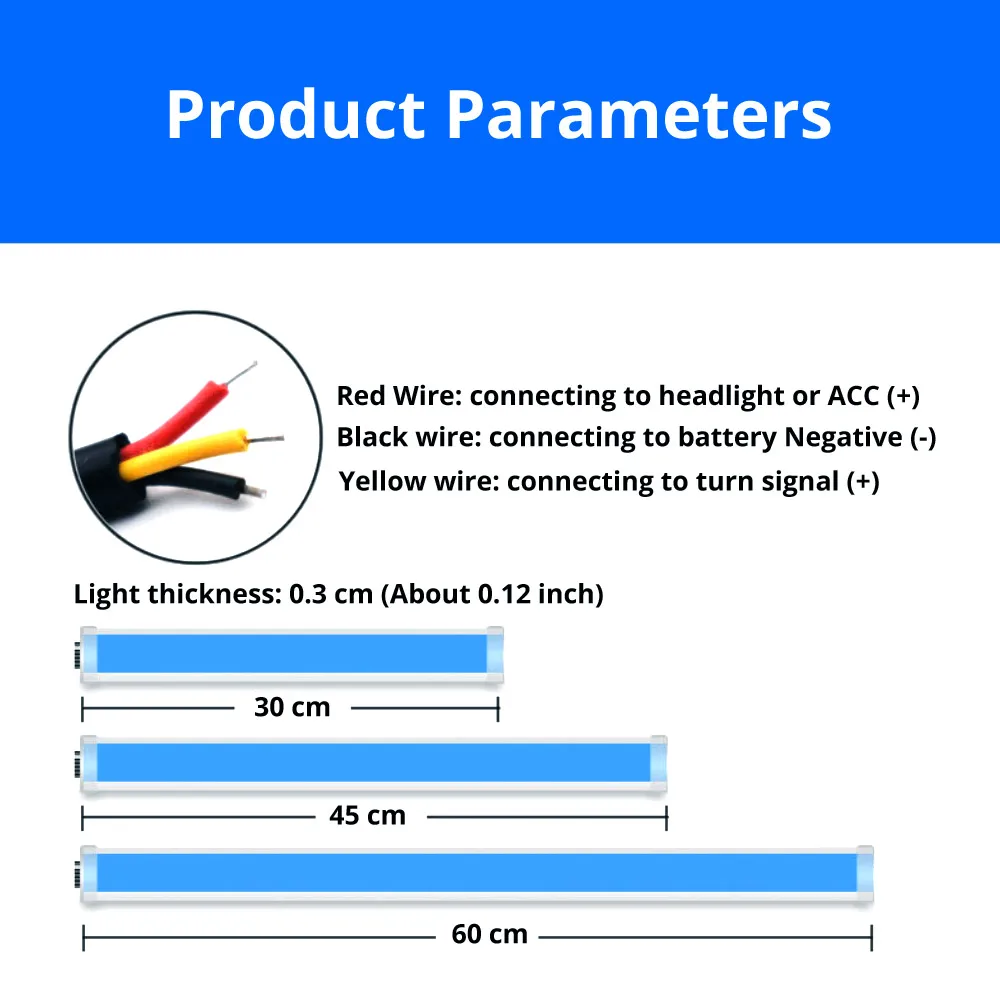 Product Parameters

Red Wire: connecting to headlight or ACC (+)
Black wire: connecting to battery Negative (-)
Yellow wire: connecting to turn signal (+)

Light thickness: 0.3 cm (About 0.12 inch)

30 cm

45 cm

60 cm